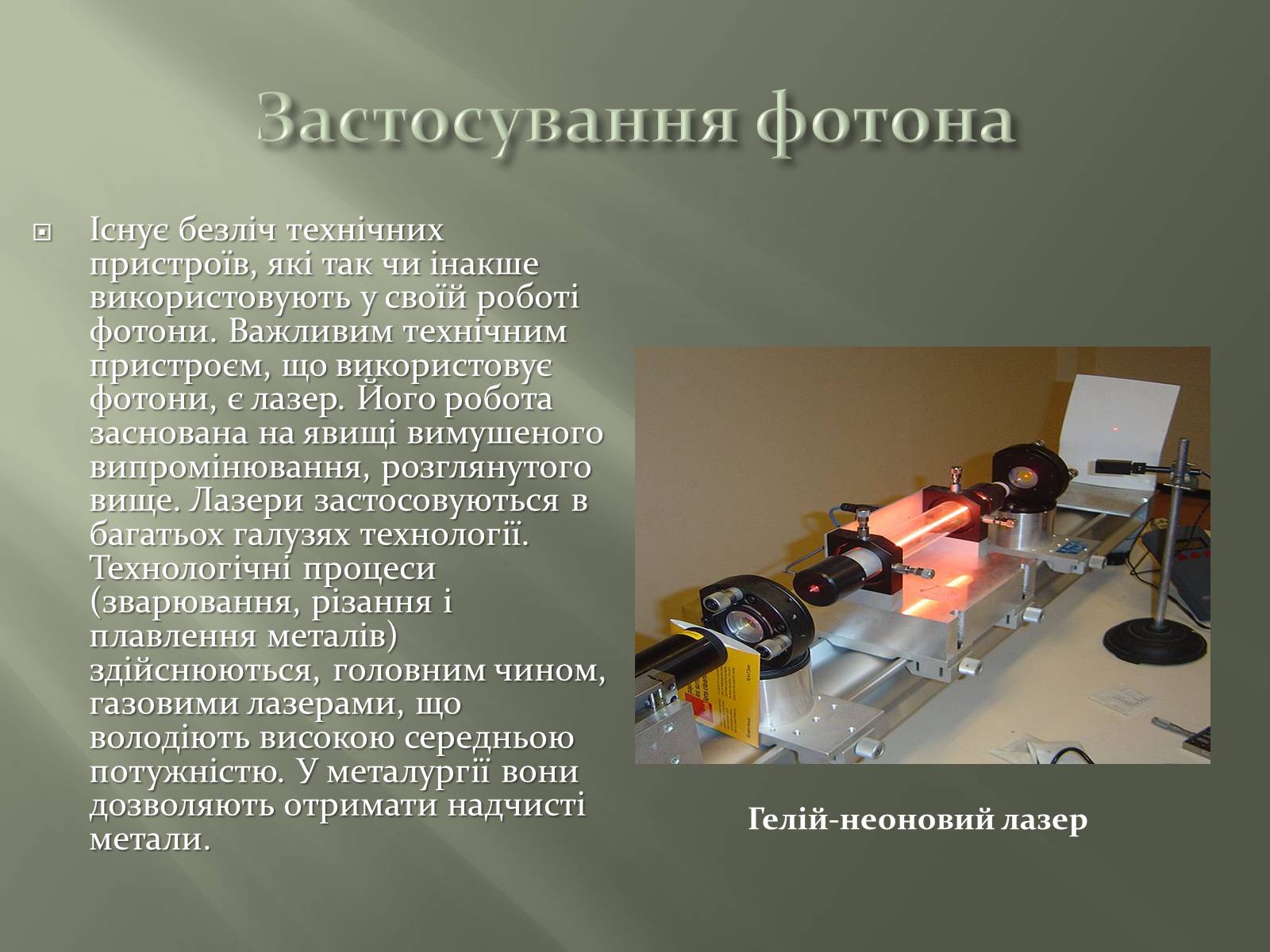 Застосування фотона

Існує безліч технічних пристроїв, які так чи інакше використовують у своїй роботі фотони. Важливим технічним пристроєм, що використовує фотони, є лазер. Його робота заснована на явищі вимушеного випромінювання, розглянутого вище. Лазери застосовуються в багатьох галузях технології. Технологічні процеси (зварювання, різання і плавлення металів) здійснюються, головним чином, газовими лазерами, що володіють високою середньою потужністю. У металургії вони дозволяють отримати надчисті метали.

Гелій-неоновий лазер